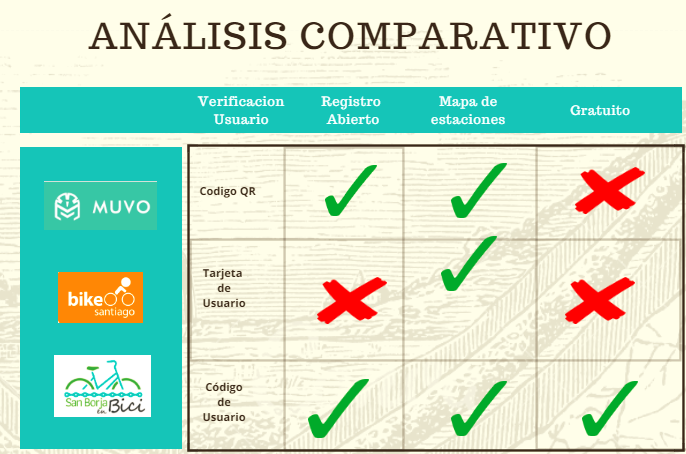 ANÁLISIS COMPARATIVO

| | Verificacion Usuario | Registro Abierto | Mapa de estaciones | Gratuito |
|---|---|---|---|---|
| MUVO | Codigo QR | ✓ | ✓ | ✗ |
| bike santiago | Tarjeta de Usuario | ✗ | ✓ | ✗ |
| San Borja en Bici | Código de Usuario | ✓ | ✓ | ✓ |